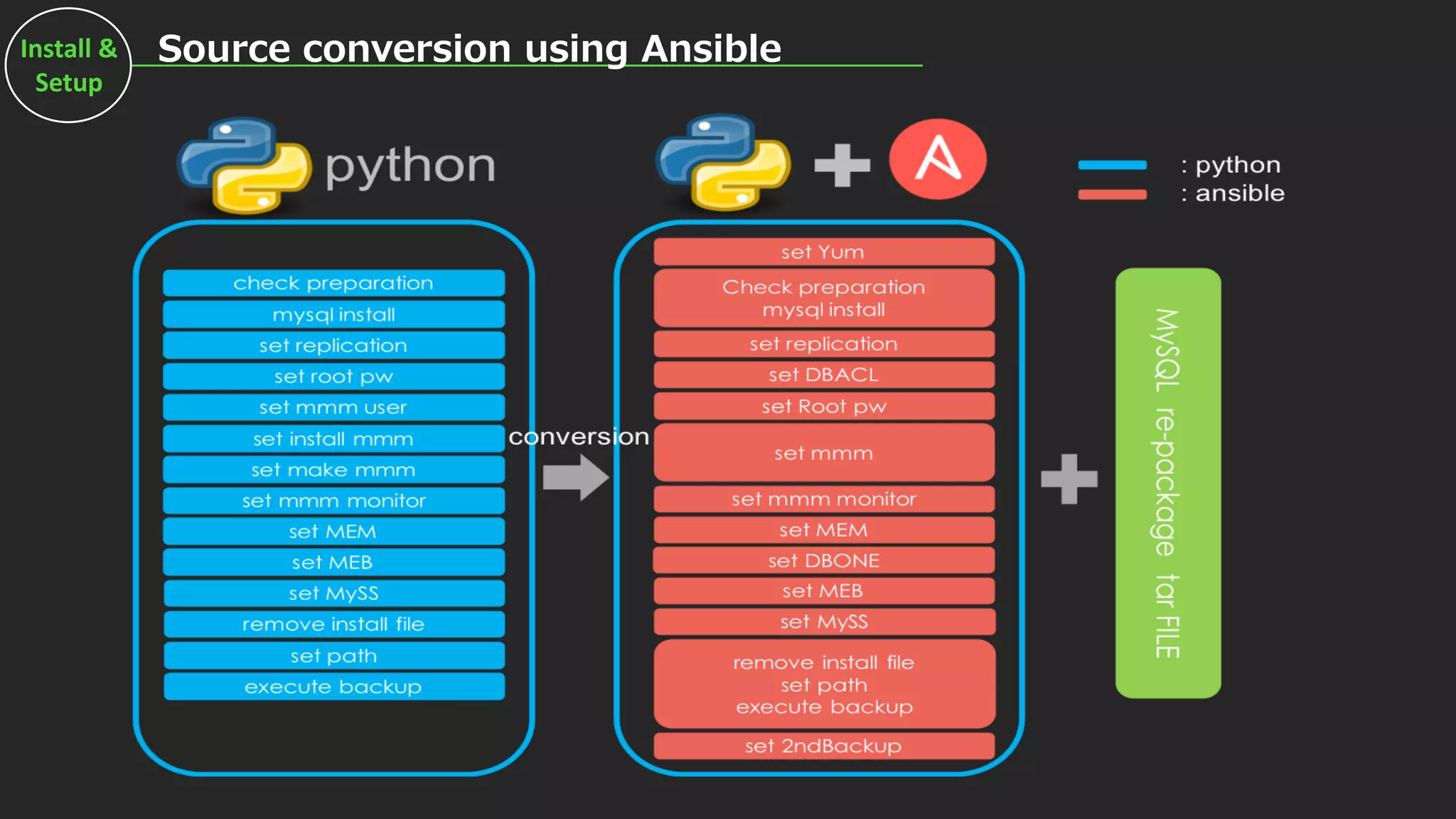 Install & Setup

Source conversion using Ansible

python

: python
: ansible

check preparation
mysql install
set replication
set root pw
set mmm user
set install mmm
set make mmm
set mmm monitor
set MEM
set MEB
set MySS
remove install file
set path
execute backup

conversion

set Yum
Check preparation
mysql install
set replication
set DBACL
set Root pw
set mmm
set mmm monitor
set MEM
set DBONE
set MEB
set MySS
remove install file
set path
execute backup
set 2ndBackup

MySQL re-package tar FILE